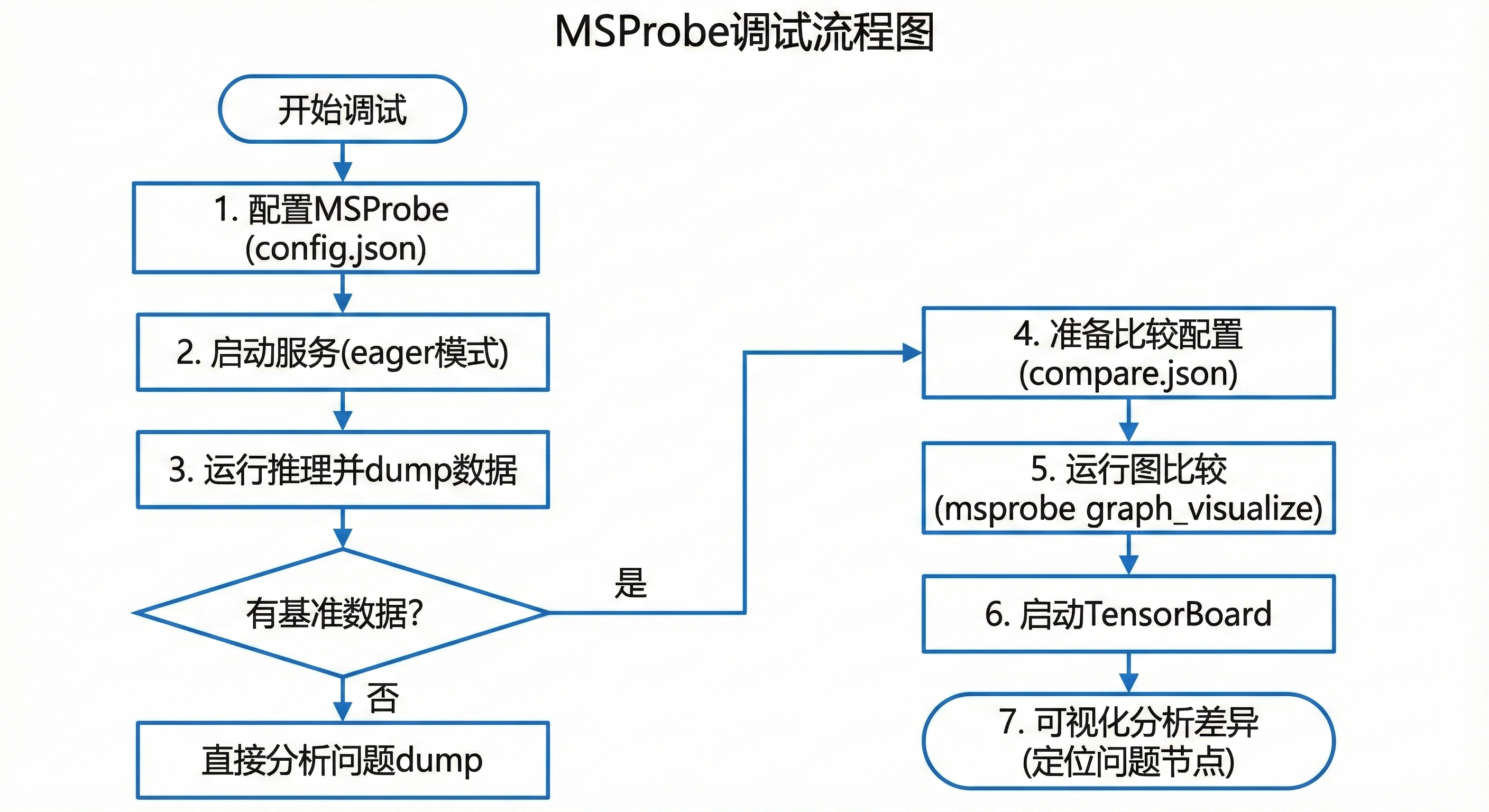 MSProbe调试流程图

开始调试

1. 配置MSProbe (config.json)

2. 启动服务(eager模式)

3. 运行推理并dump数据

有基准数据?

是

否

直接分析问题dump

4. 准备比较配置 (compare.json)

5. 运行图比较 (msprobe graph_visualize)

6. 启动TensorBoard

7. 可视化分析差异 (定位问题节点)